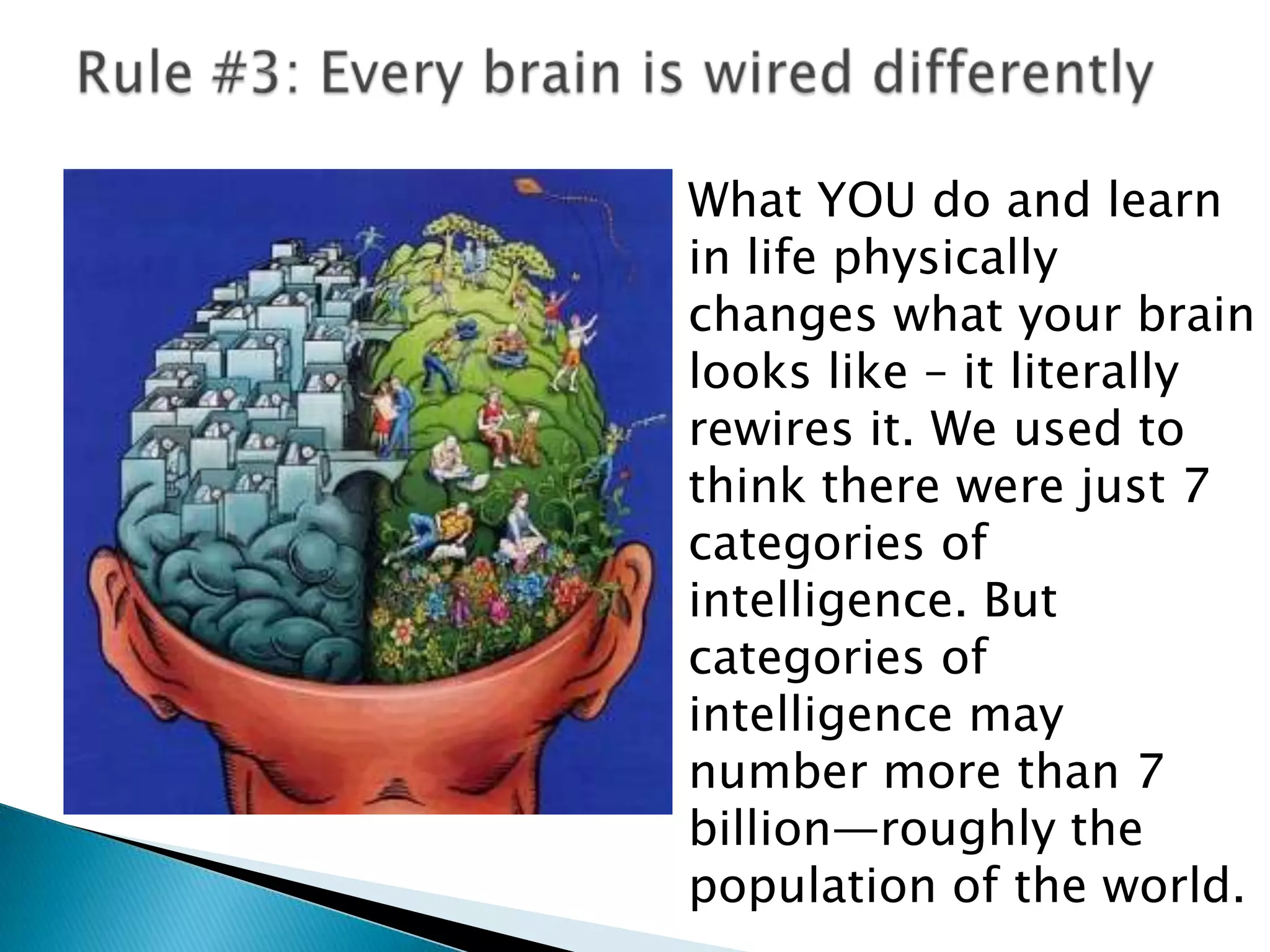 Rule #3: Every brain is wired differently

What YOU do and learn in life physically changes what your brain looks like – it literally rewires it. We used to think there were just 7 categories of intelligence. But categories of intelligence may number more than 7 billion—roughly the population of the world.